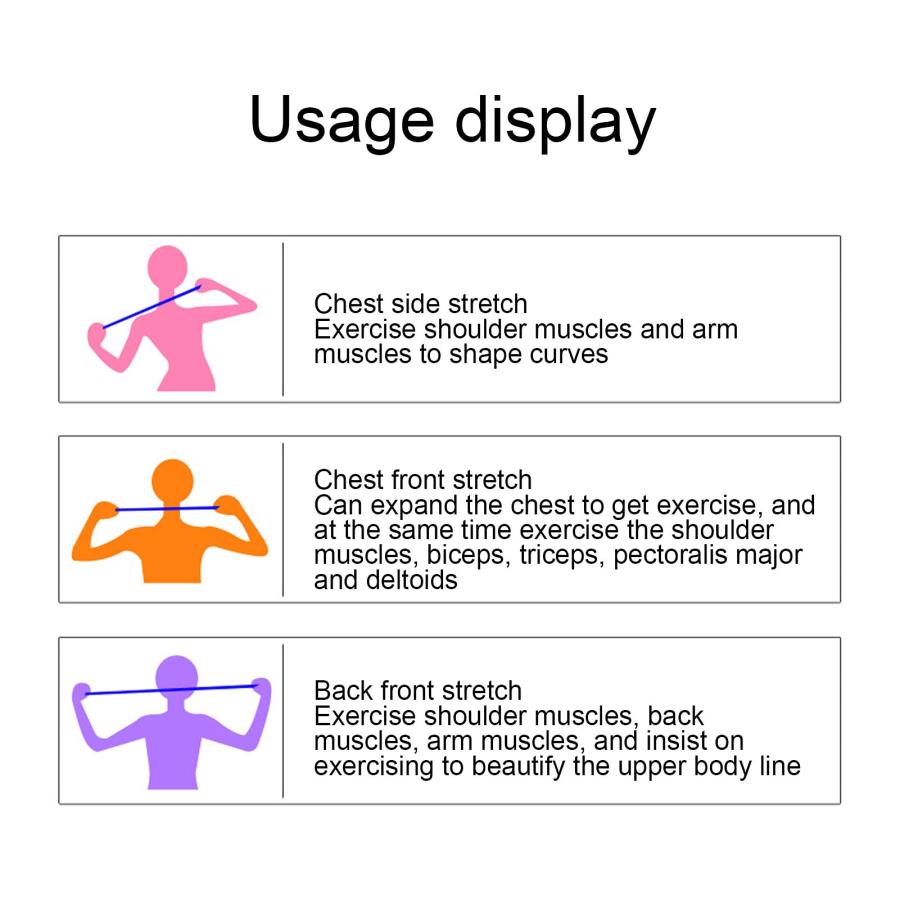 Usage display

Chest side stretch
Exercise shoulder muscles and arm muscles to shape curves

Chest front stretch
Can expand the chest to get exercise, and at the same time exercise the shoulder muscles, biceps, triceps, pectoralis major and deltoids

Back front stretch
Exercise shoulder muscles, back muscles, arm muscles, and insist on exercising to beautify the upper body line